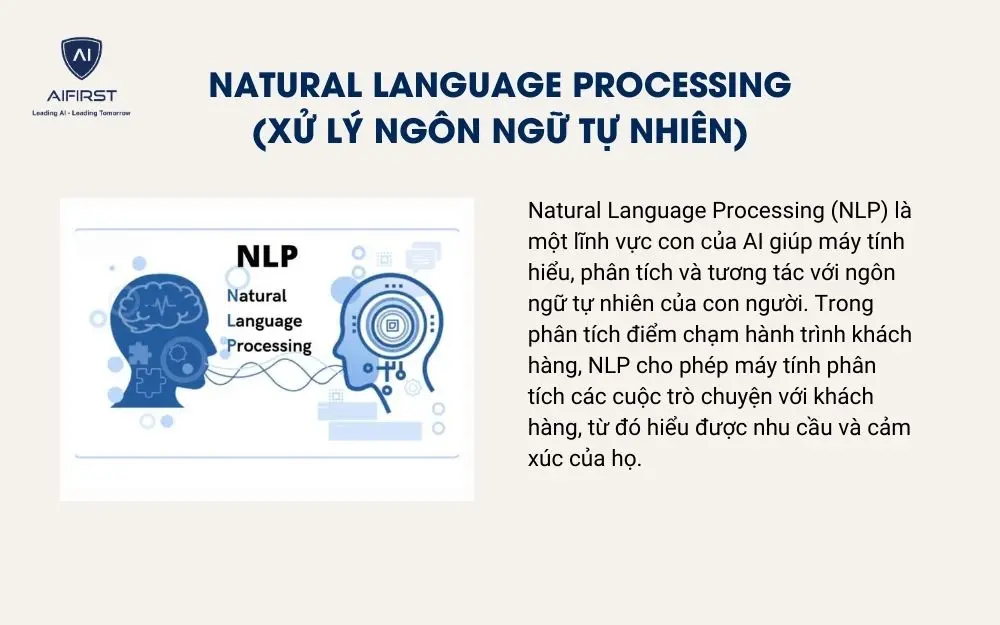 AI
AIFIRST
Leading AI - Leading Tomorrow

NATURAL LANGUAGE PROCESSING
(XỬ LÝ NGÔN NGỮ TỰ NHIÊN)

NLP
Natural
Language
Processing

Natural Language Processing (NLP) là một lĩnh vực con của AI giúp máy tính hiểu, phân tích và tương tác với ngôn ngữ tự nhiên của con người. Trong phân tích điểm chạm hành trình khách hàng, NLP cho phép máy tính phân tích các cuộc trò chuyện với khách hàng, từ đó hiểu được nhu cầu và cảm xúc của họ.